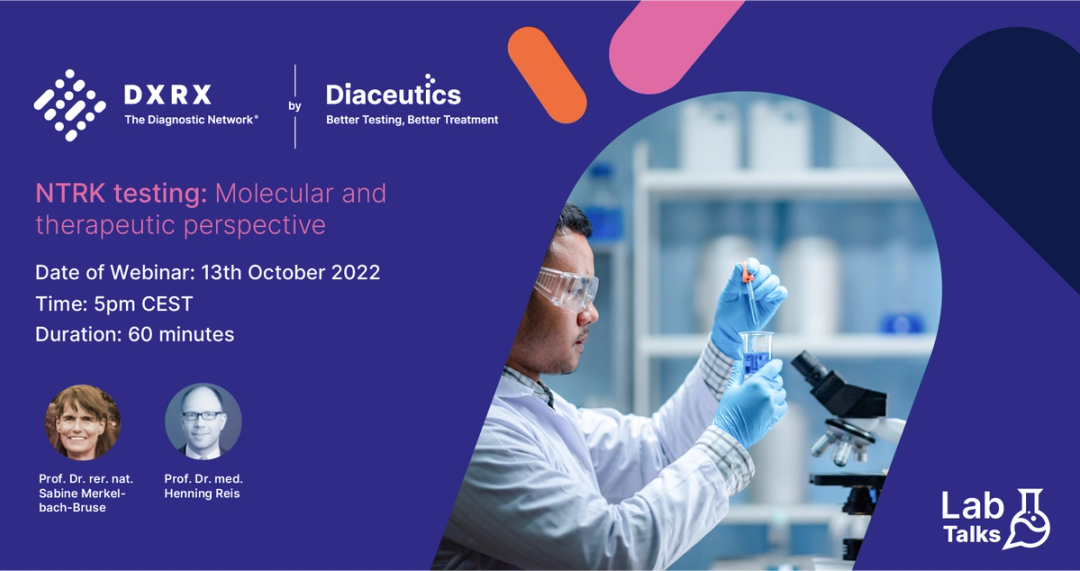 DXRX
The Diagnostic Network®

by

Diaceutics
Better Testing, Better Treatment

NTRK testing: Molecular and therapeutic perspective

Date of Webinar: 13th October 2022
Time: 5pm CEST
Duration: 60 minutes

Prof. Dr. rer. nat. Sabine Merkelbach-Bruse

Prof. Dr. med. Henning Reis

Lab Talks